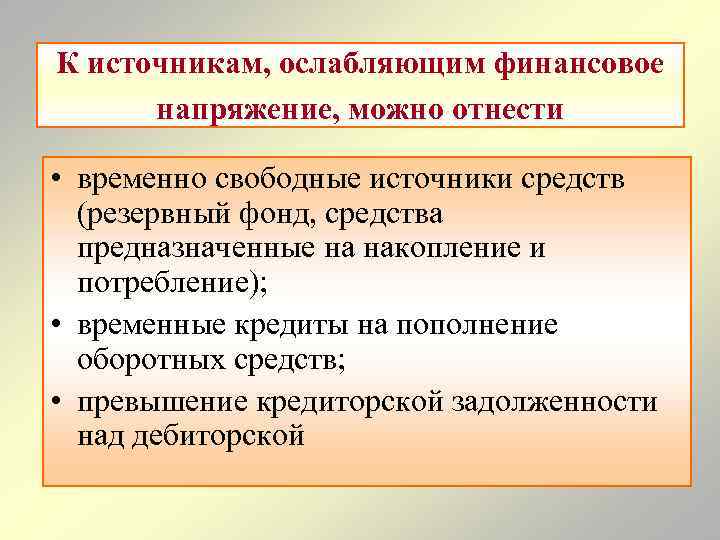 К источникам, ослабляющим финансовое напряжение, можно отнести

• временно свободные источники средств (резервный фонд, средства предназначенные на накопление и потребление);
• временные кредиты на пополнение оборотных средств;
• превышение кредиторской задолженности над дебиторской